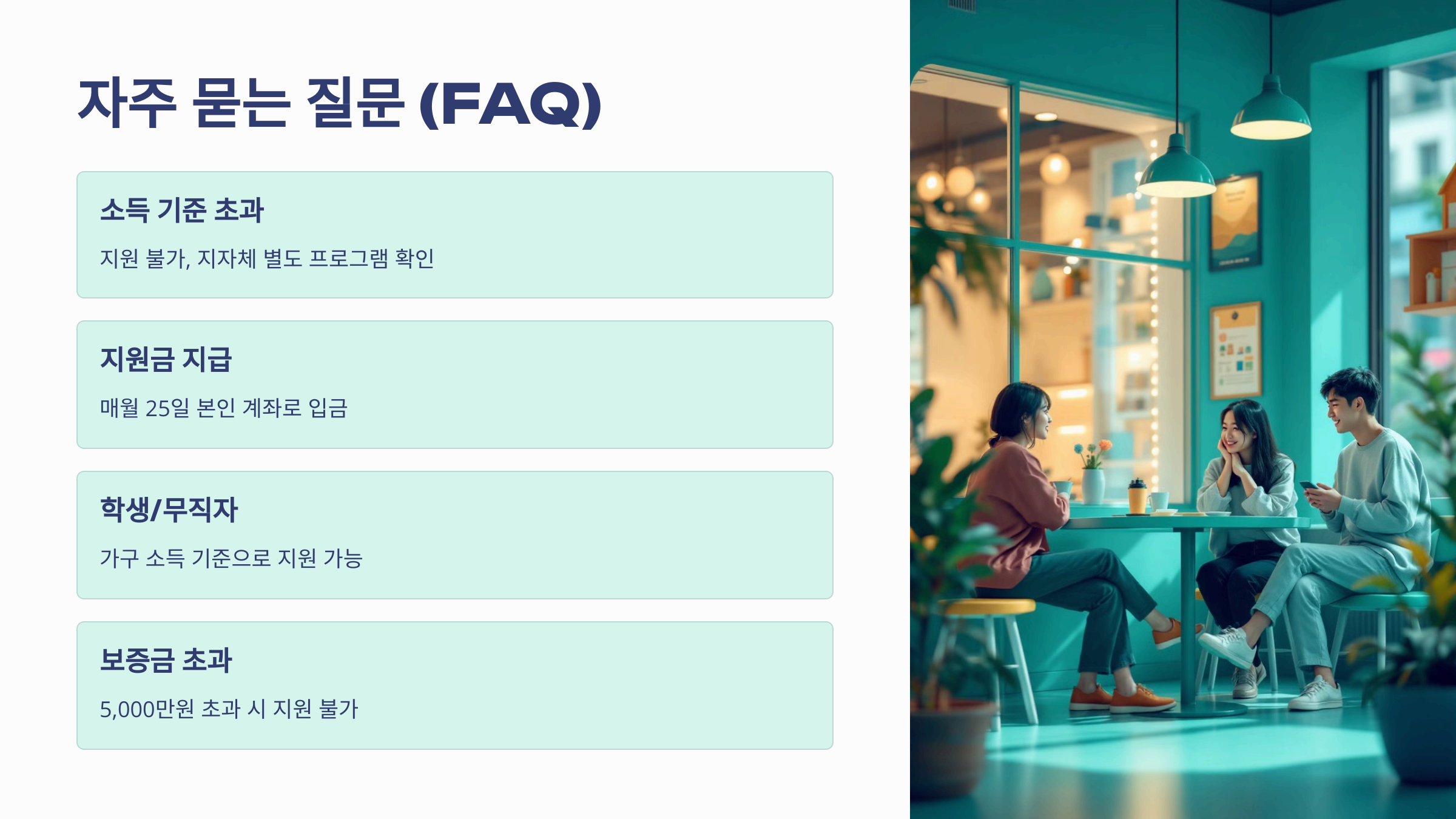 자주 묻는 질문 (FAQ)

소득 기준 초과

지원 불가, 지자체 별도 프로그램 확인

지원금 지급

매월 25일 본인 계좌로 입금

학생/무직자

가구 소득 기준으로 지원 가능

보증금 초과

5,000만원 초과 시 지원 불가